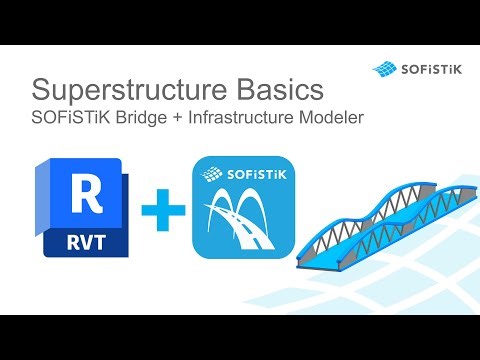 SOFiSTiK

Superstructure Basics
SOFiSTiK Bridge + Infrastructure Modeler

R
RVT

+

SOFiSTiK